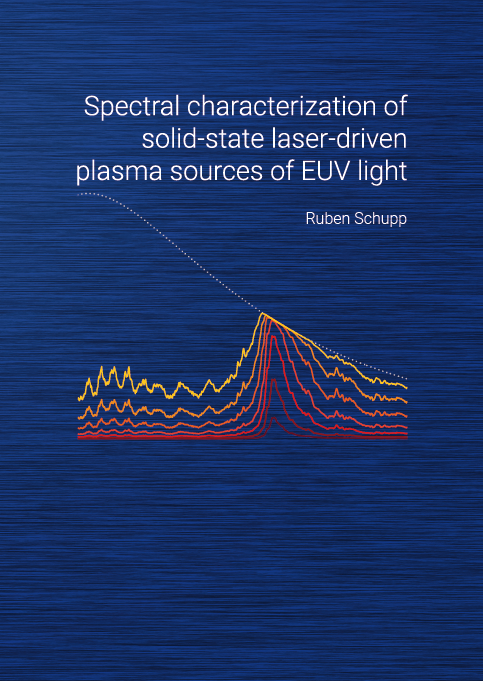 Spectral characterization of solid-state laser-driven plasma sources of EUV light

Ruben Schupp